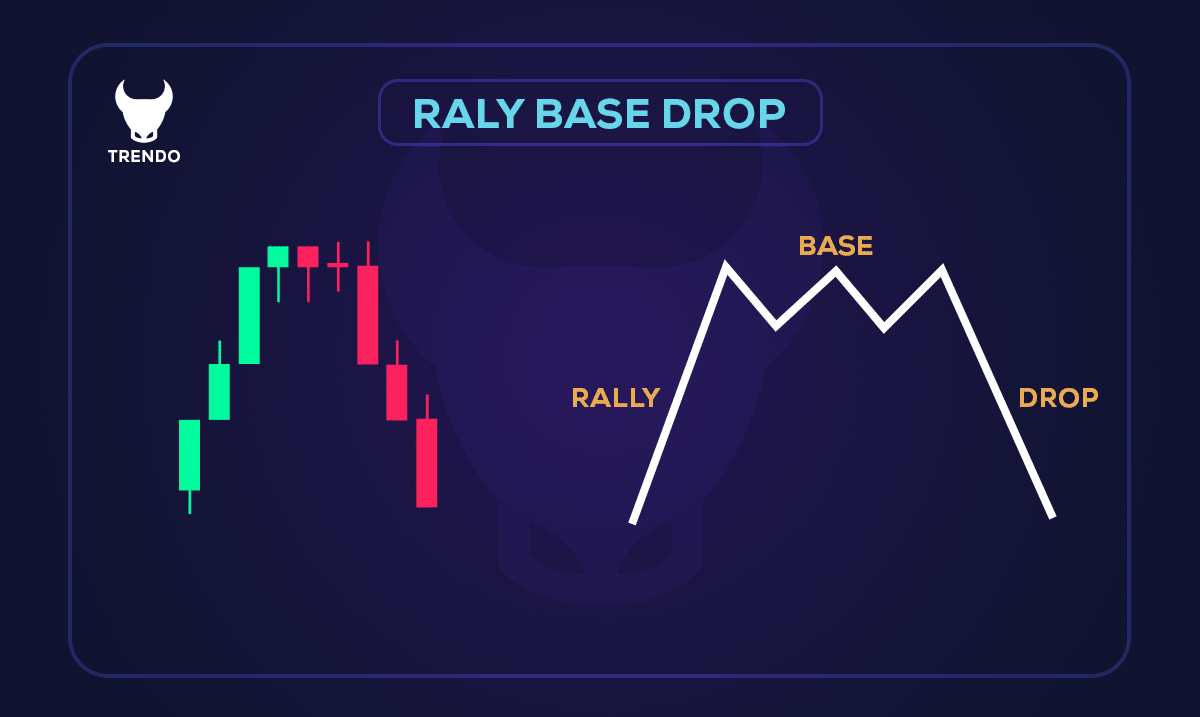 TRENDO

RALY BASE DROP

BASE

RALLY

DROP